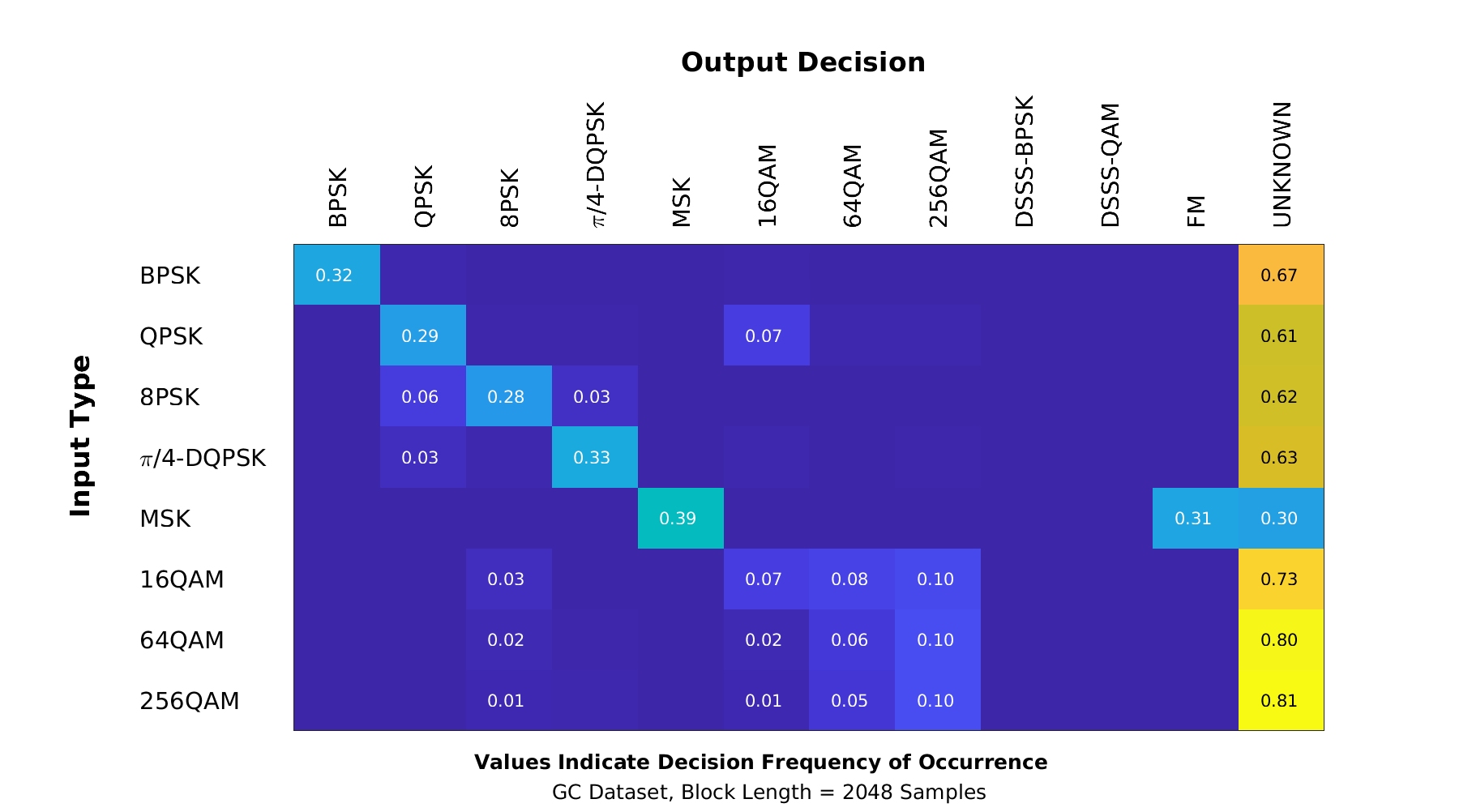 Output Decision

Input Type

| | BPSK | QPSK | 8PSK | $\pi$/4-DQPSK | MSK | 16QAM | 64QAM | 256QAM | DSSS-BPSK | DSSS-QAM | FM | UNKNOWN |
|---|---|---|---|---|---|---|---|---|---|---|---|---|
| BPSK | 0.32 | | | | | | | | | | | 0.67 |
| QPSK | | 0.29 | | | | 0.07 | | | | | | 0.61 |
| 8PSK | | 0.06 | 0.28 | 0.03 | | | | | | | | 0.62 |
| $\pi$/4-DQPSK | | 0.03 | | 0.33 | | | | | | | | 0.63 |
| MSK | | | | | 0.39 | | | | | | 0.31 | 0.30 |
| 16QAM | | | 0.03 | | | 0.07 | 0.08 | 0.10 | | | | 0.73 |
| 64QAM | | | 0.02 | | | 0.02 | 0.06 | 0.10 | | | | 0.80 |
| 256QAM | | | 0.01 | | | 0.01 | 0.05 | 0.10 | | | | 0.81 |

Values Indicate Decision Frequency of Occurrence
GC Dataset, Block Length = 2048 Samples